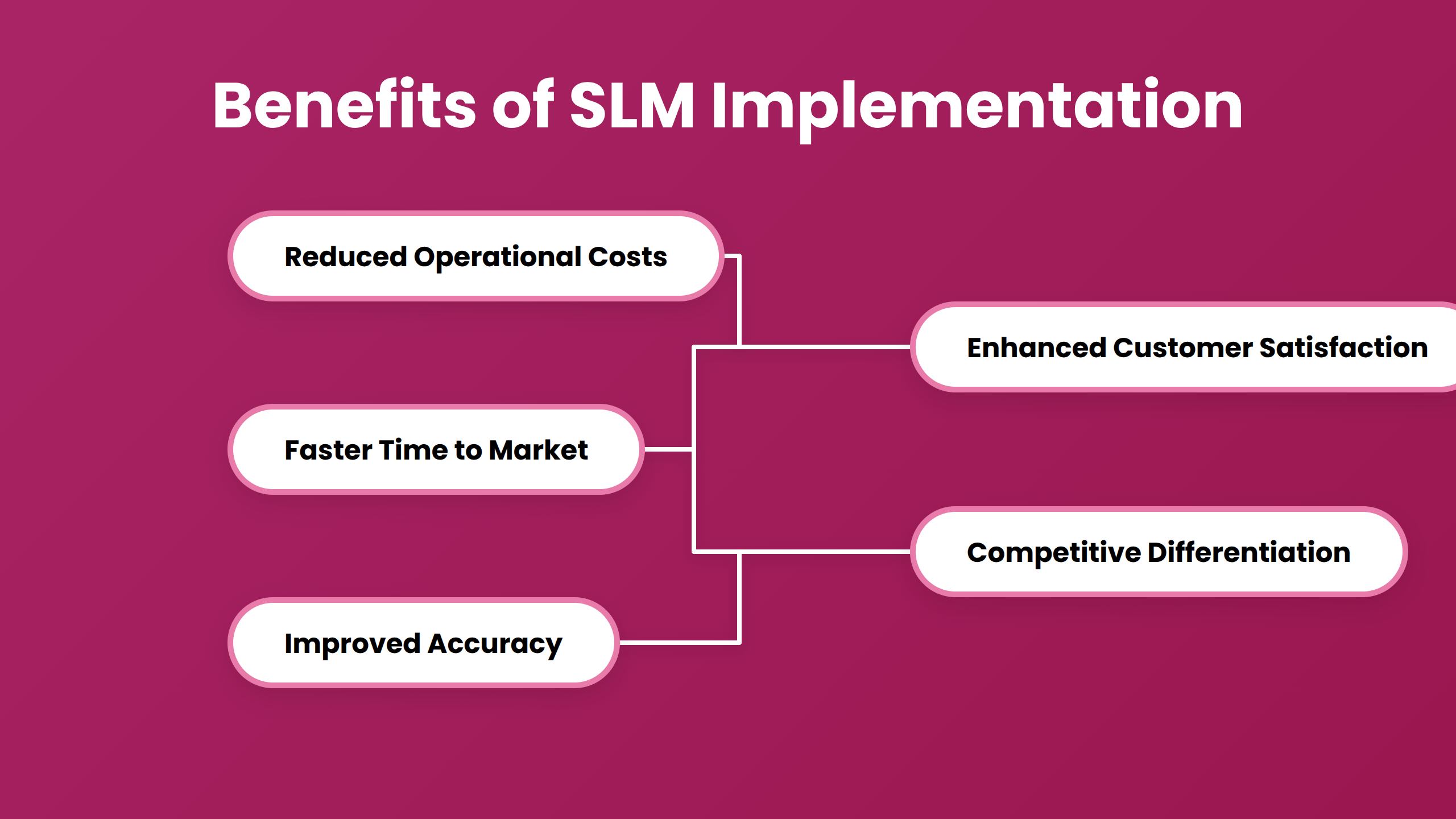 Benefits of SLM Implementation

Reduced Operational Costs

Faster Time to Market

Improved Accuracy

Enhanced Customer Satisfaction

Competitive Differentiation